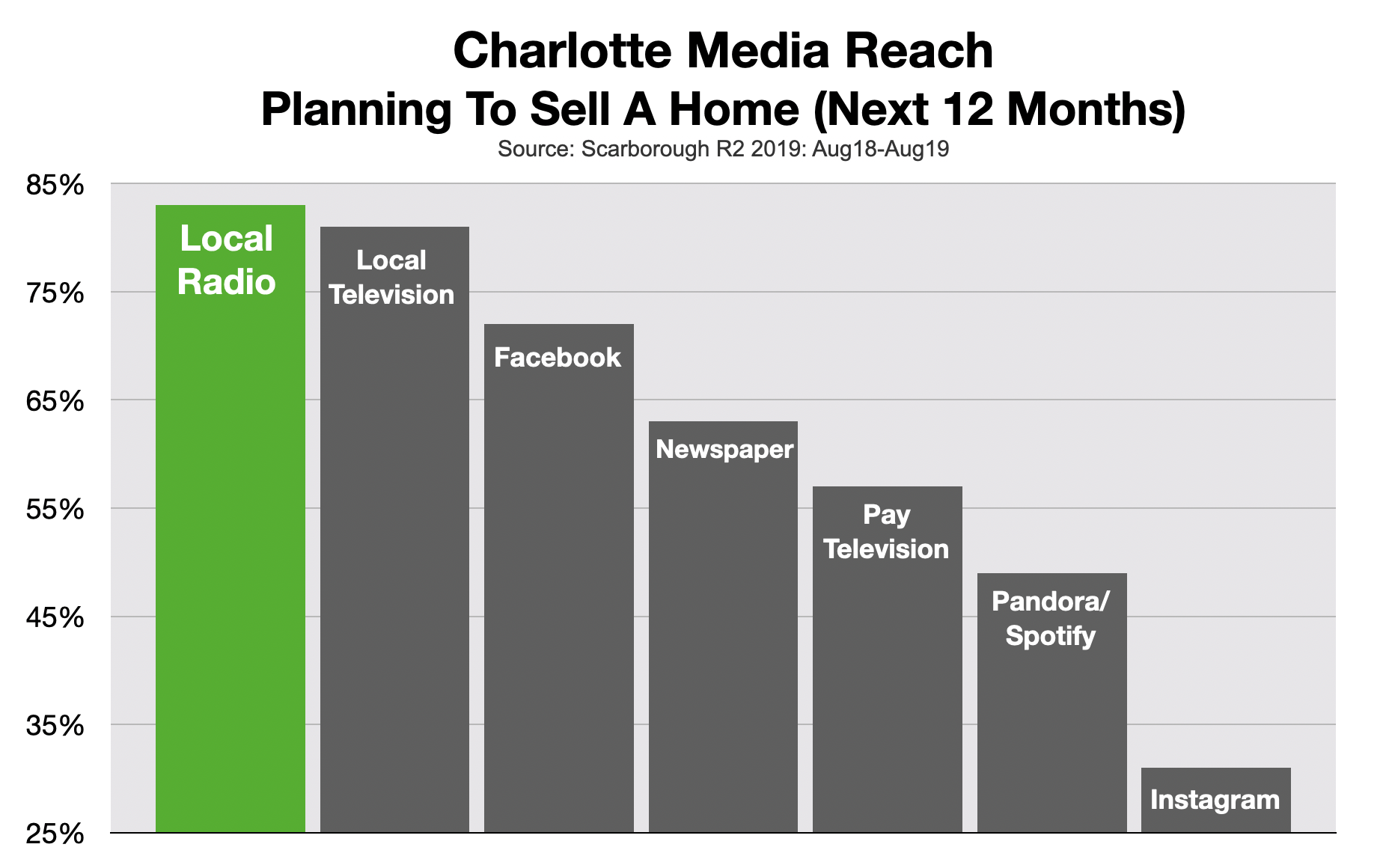 Charlotte Media Reach
Planning To Sell A Home (Next 12 Months)
Source: Scarborough R2 2019: Aug18-Aug19

85%
75%
65%
55%
45%
35%
25%

Local Radio
Local Television
Facebook
Newspaper
Pay Television
Pandora/ Spotify
Instagram